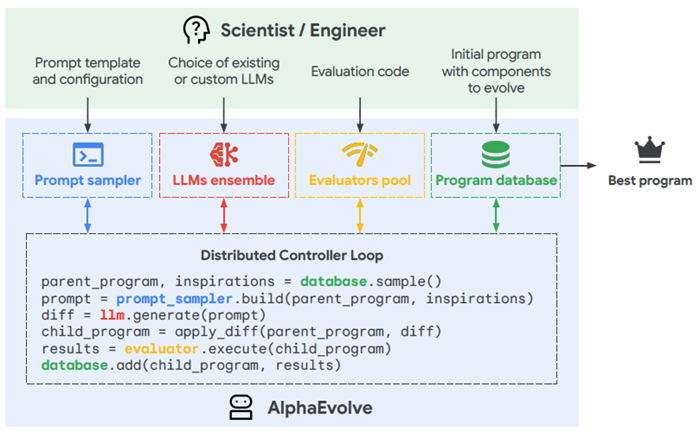 Scientist / Engineer

Prompt template and configuration

Choice of existing or custom LLMs

Evaluation code

Initial program with components to evolve

Prompt sampler

LLMs ensemble

Evaluators pool

Program database

Best program

Distributed Controller Loop

parent_program, inspirations = database.sample()
prompt = prompt_sampler.build(parent_program, inspirations)
diff = llm.generate(prompt)
child_program = apply_diff(parent_program, diff)
results = evaluator.execute(child_program)
database.add(child_program, results)

AlphaEvolve